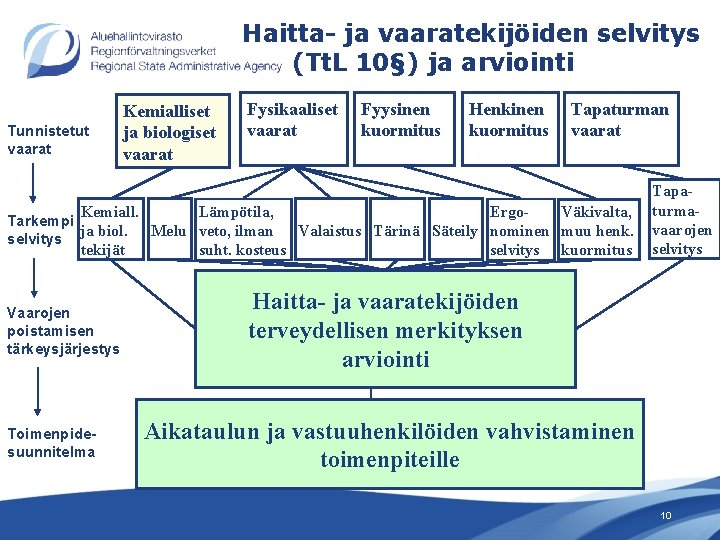 Aluehallintovirasto
Regionförvaltningsverket
Regional State Administrative Agency

Haitta- ja vaaratekijöiden selvitys (TtL 10§) ja arviointi

Tunnistetut vaarat

Kemialliset ja biologiset vaarat

Fysikaaliset vaarat

Fyysinen kuormitus

Henkinen kuormitus

Tapaturman vaarat

Tarkempi selvitys

Kemiall. ja biol. tekijät

Melu

Lämpötila, veto, ilman suht. kosteus

Valaistus

Tärinä

Säteily

Ergonominen selvitys

Väkivalta, muu henk. kuormitus

Tapaturmavaarojen selvitys

Vaarojen poistamisen tärkeysjärjestys

Haitta- ja vaaratekijöiden terveydellisen merkityksen arviointi

Toimenpidesuunnitelma

Aikataulun ja vastuuhenkilöiden vahvistaminen toimenpiteille

10